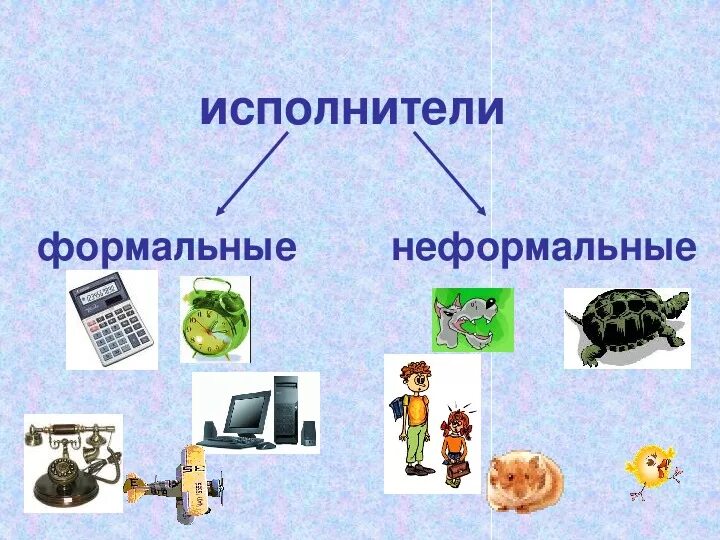 исполнители

формальные

неформальные